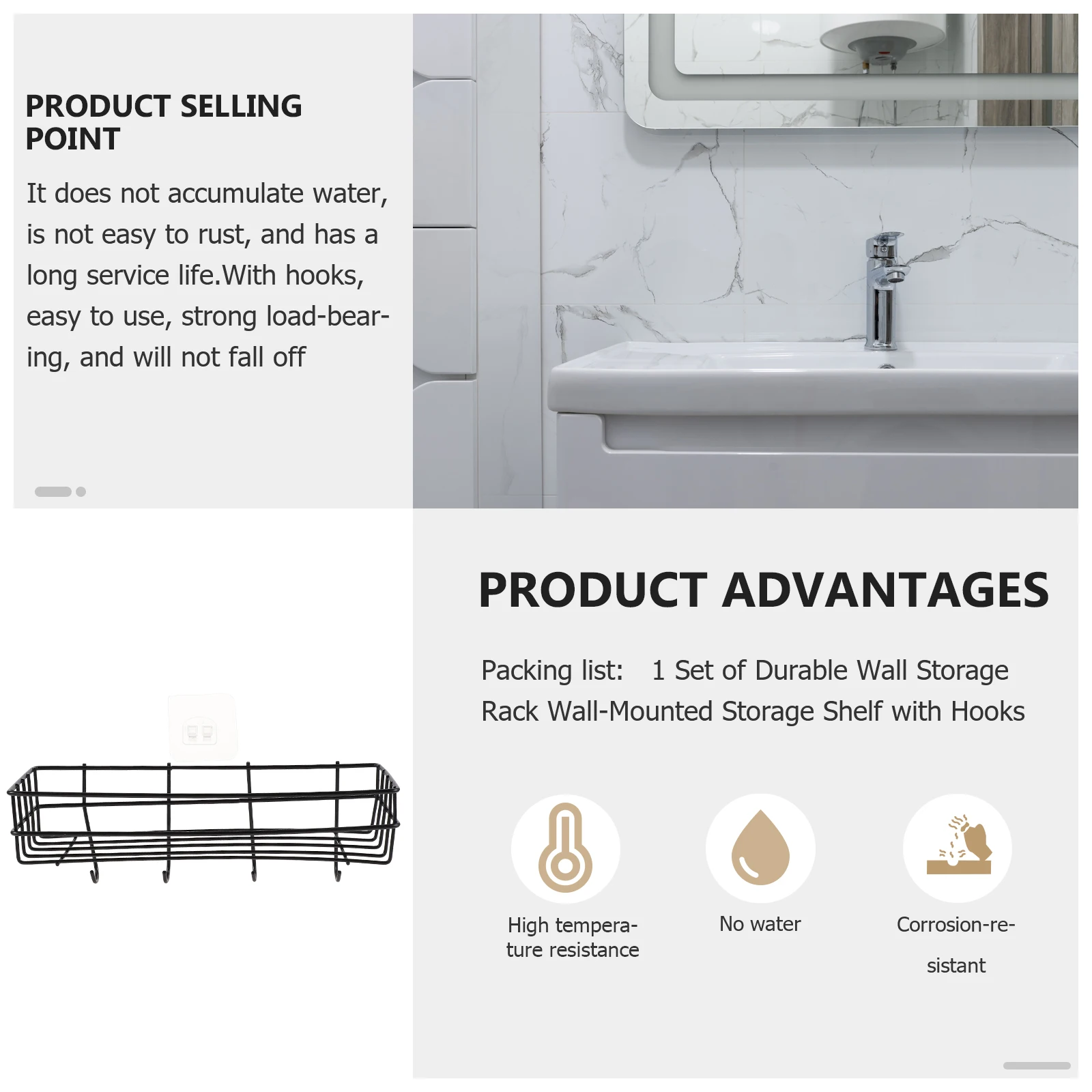 PRODUCT SELLING POINT

It does not accumulate water, is not easy to rust, and has a long service life.With hooks, easy to use, strong load-bearing, and will not fall off

PRODUCT ADVANTAGES

Packing list: 1 Set of Durable Wall Storage Rack Wall-Mounted Storage Shelf with Hooks

High temperature resistance

No water

Corrosion-resistant